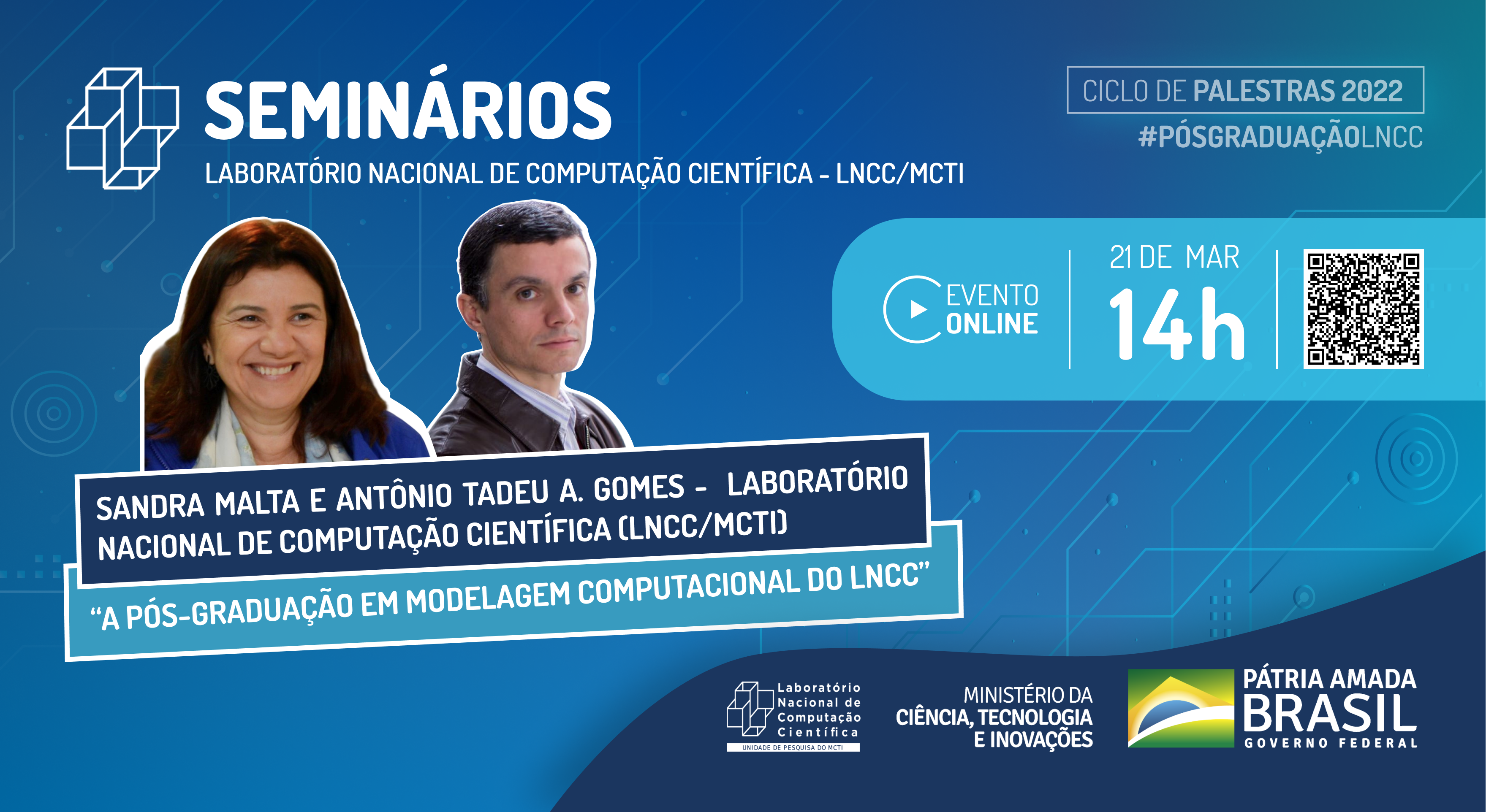 SEMINÁRIOS
LABORATÓRIO NACIONAL DE COMPUTAÇÃO CIENTÍFICA - LNCC/MCTI

CICLO DE PALESTRAS 2022
#PÓSGRADUAÇÃOLNCC

EVENTO ONLINE

21 DE MAR
14h

SANDRA MALTA E ANTÔNIO TADEU A. GOMES - LABORATÓRIO NACIONAL DE COMPUTAÇÃO CIENTÍFICA (LNCC/MCTI)

"A PÓS-GRADUAÇÃO EM MODELAGEM COMPUTACIONAL DO LNCC"

Laboratório Nacional de Computação Científica
UNIDADE DE PESQUISA DO MCTI

MINISTÉRIO DA CIÊNCIA, TECNOLOGIA E INOVAÇÕES

PÁTRIA AMADA BRASIL
GOVERNO FEDERAL